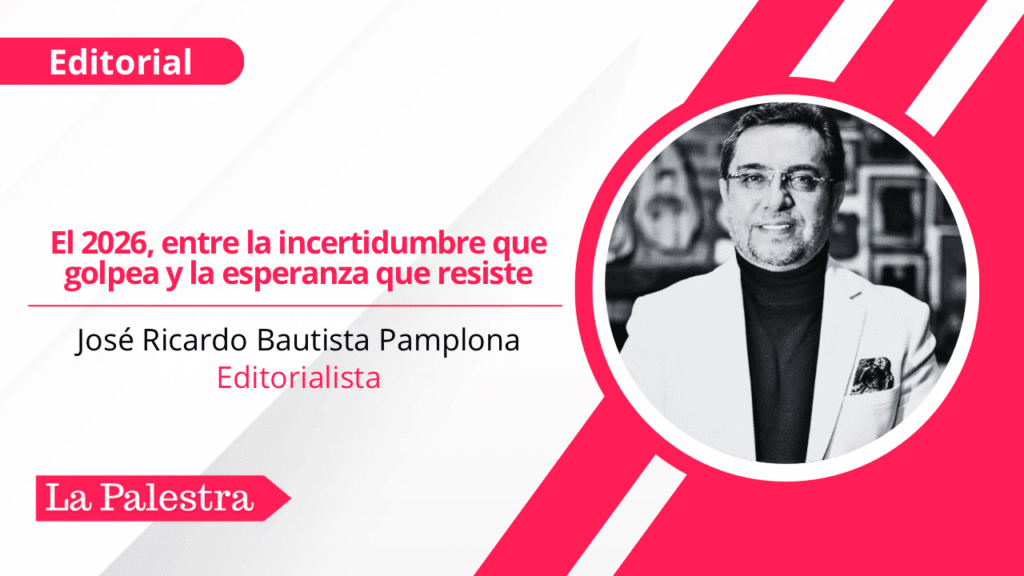 Editorial

El 2026, entre la incertidumbre que golpea y la esperanza que resiste

José Ricardo Bautista Pamplona
Editorialista

La Palestra